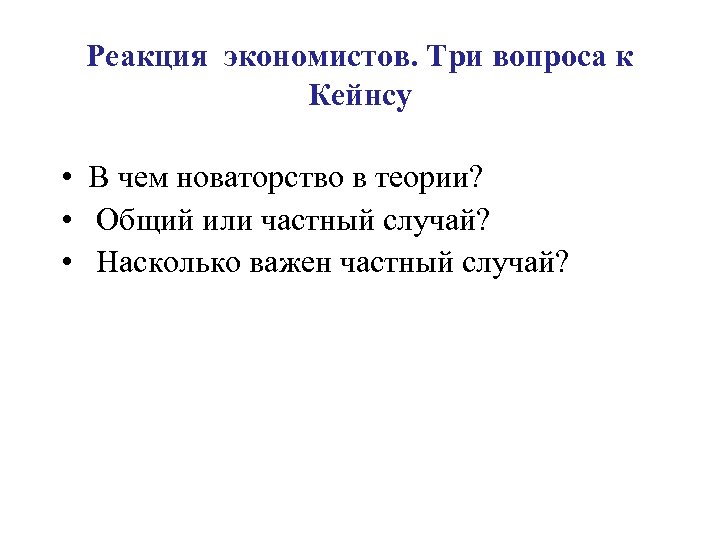 Реакция экономистов. Три вопроса к Кейнсу

• В чем новаторство в теории?
• Общий или частный случай?
• Насколько важен частный случай?